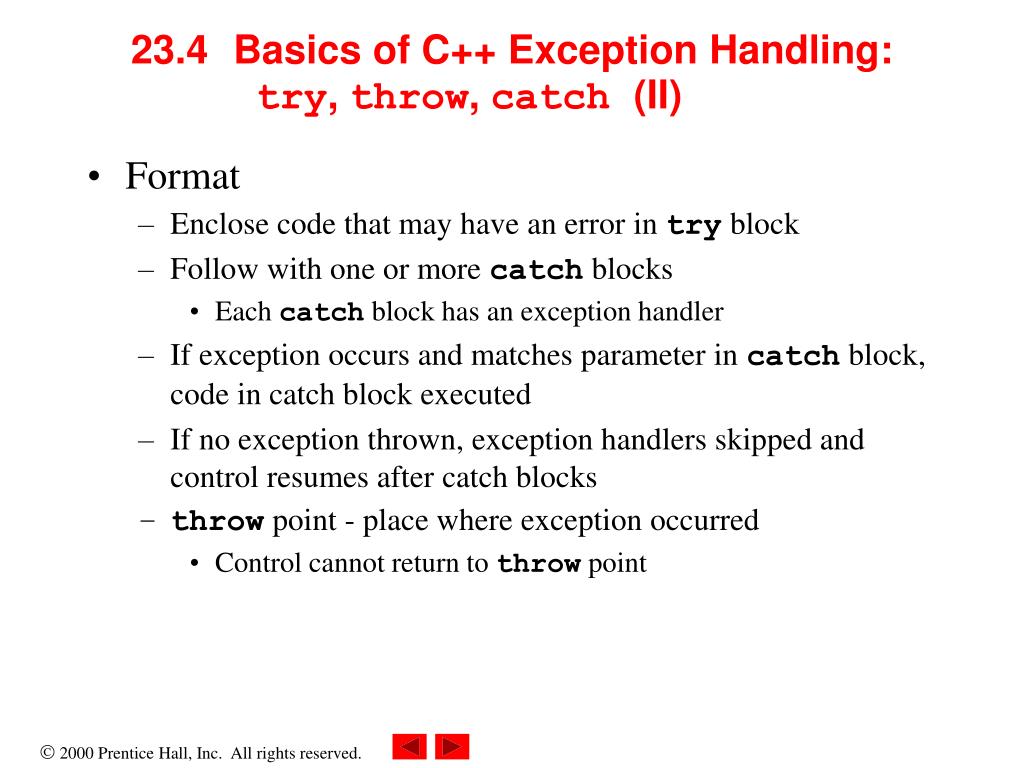 23.4 Basics of C++ Exception Handling: try, throw, catch (II)

• Format
– Enclose code that may have an error in try block
– Follow with one or more catch blocks
• Each catch block has an exception handler
– If exception occurs and matches parameter in catch block, code in catch block executed
– If no exception thrown, exception handlers skipped and control resumes after catch blocks
– throw point - place where exception occurred
• Control cannot return to throw point

© 2000 Prentice Hall, Inc. All rights reserved.